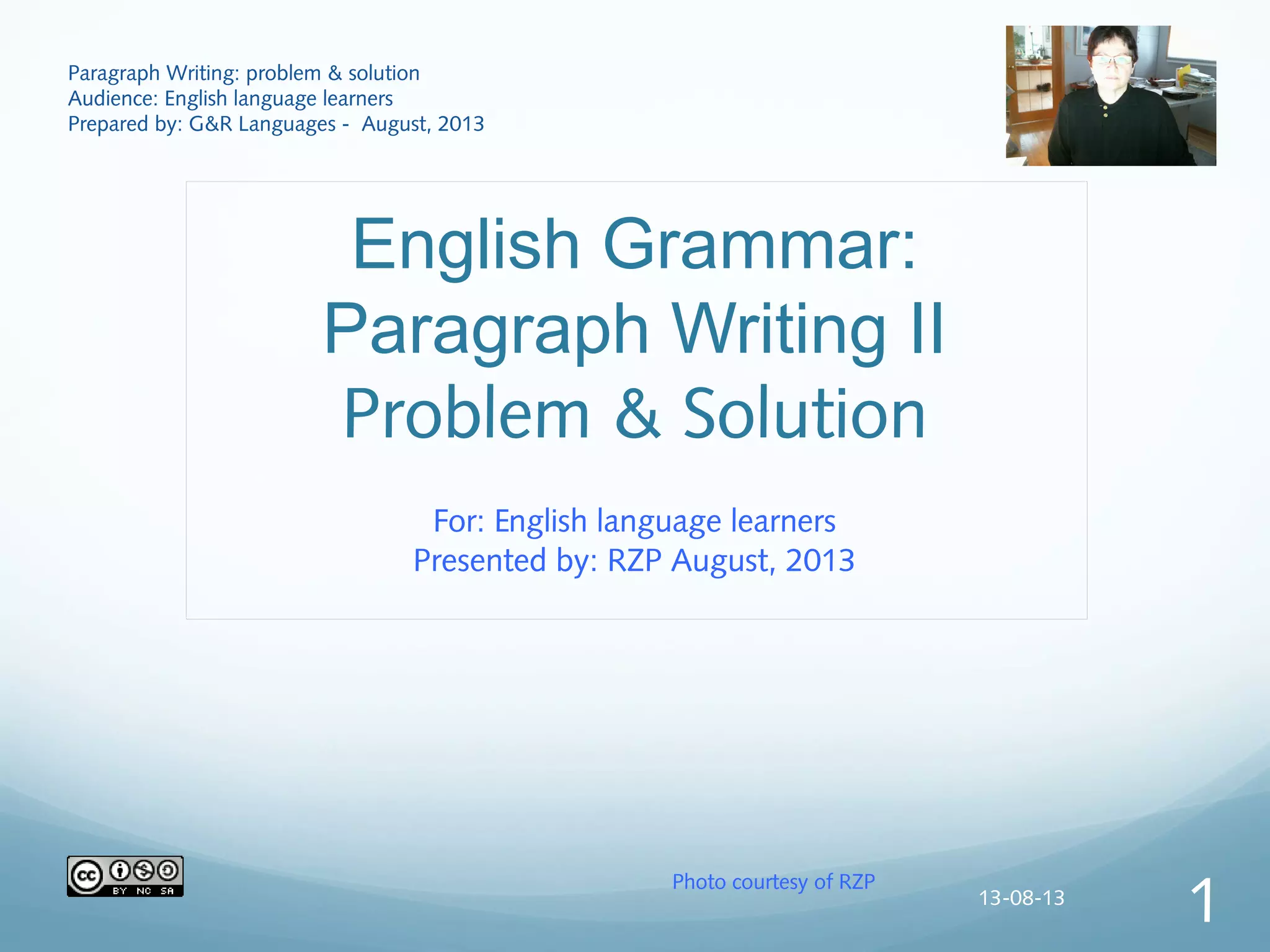 Paragraph Writing: problem & solution
Audience: English language learners
Prepared by: G&R Languages - August, 2013

English Grammar: Paragraph Writing II Problem & Solution

For: English language learners
Presented by: RZP August, 2013

cc BY NC SA

Photo courtesy of RZP

13-08-13

1